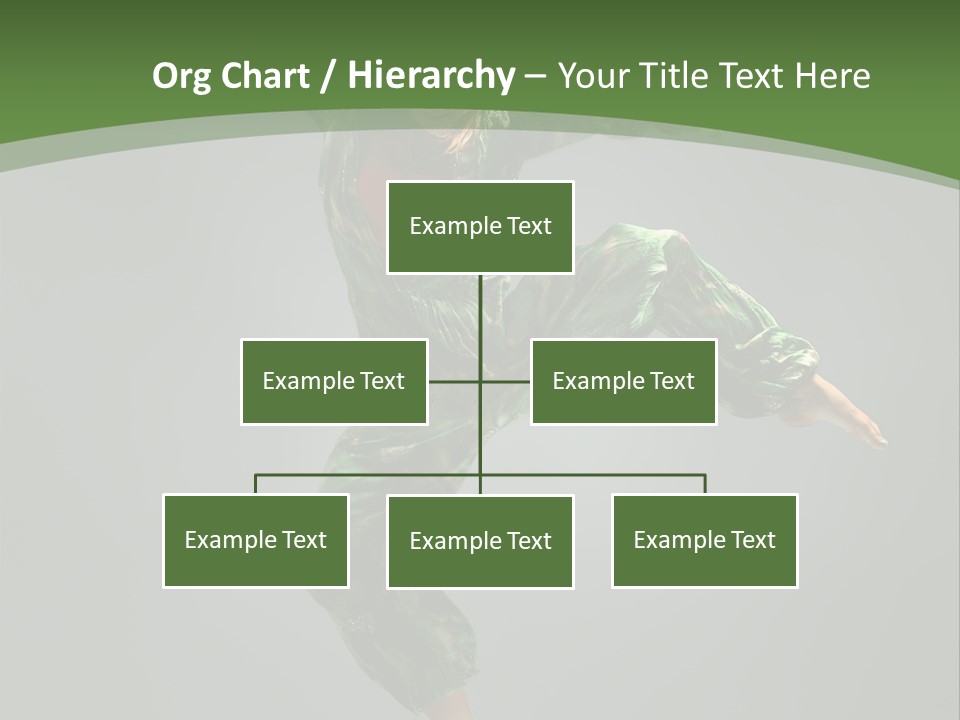 Org Chart / Hierarchy – Your Title Text Here

Example Text

Example Text

Example Text

Example Text

Example Text

Example Text